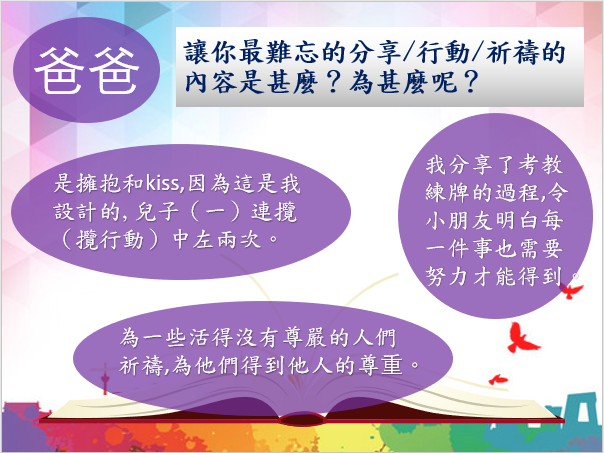 爸爸

讓你最難忘的分享/行動/祈禱的內容是甚麼？為甚麼呢？

是擁抱和kiss,因為這是我設計的, 兒子（一）連攬（攬行動）中左兩次。

我分享了考教練牌的過程,令小朋友明白每一件事也需要努力才能得到。

為一些活得沒有尊嚴的人們祈禱,為他們得到他人的尊重。